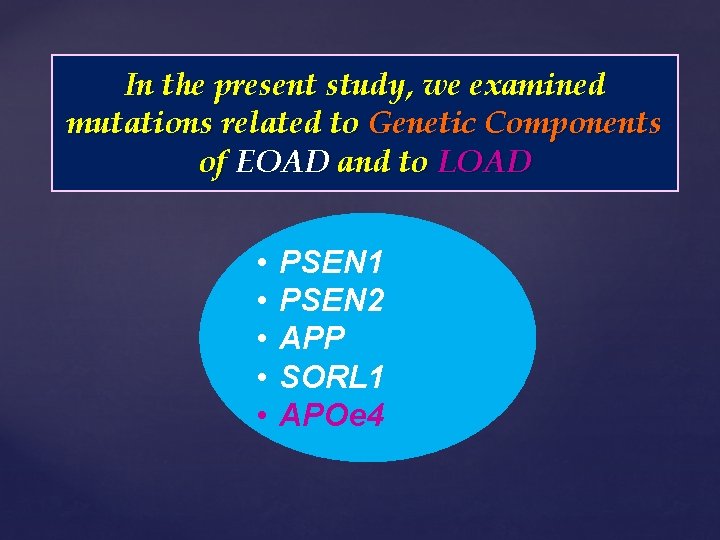 In the present study, we examined mutations related to Genetic Components of EOAD and to LOAD

• PSEN1
• PSEN2
• APP
• SORL1
• APOe4